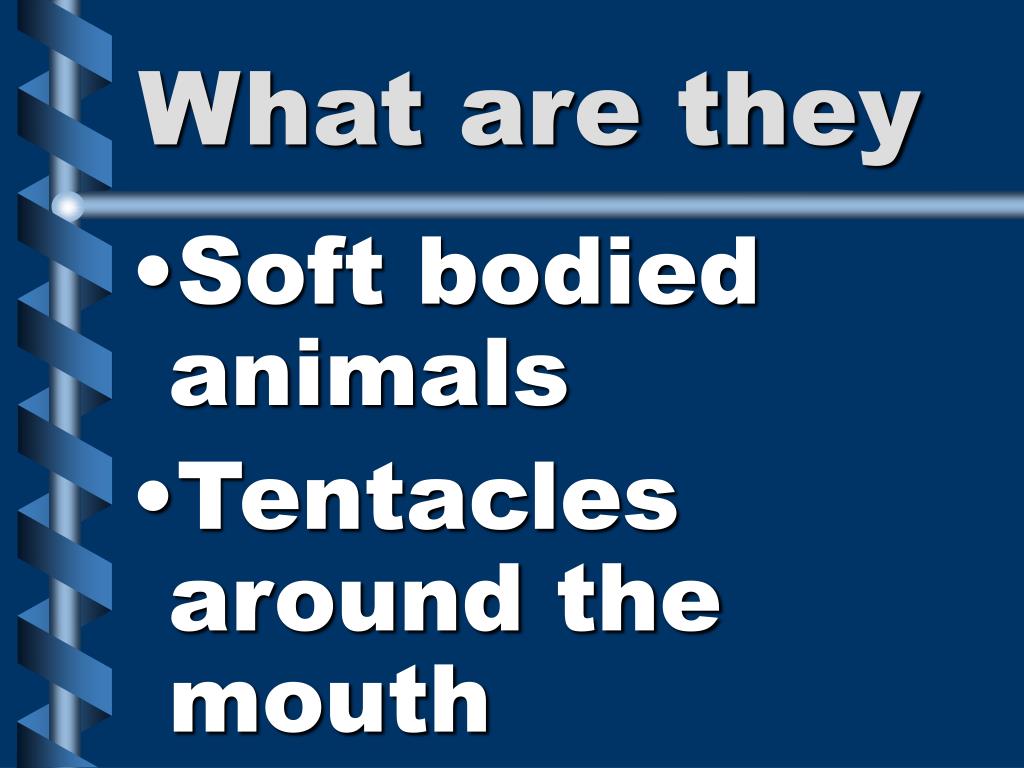 What are they

•Soft bodied animals

•Tentacles around the mouth